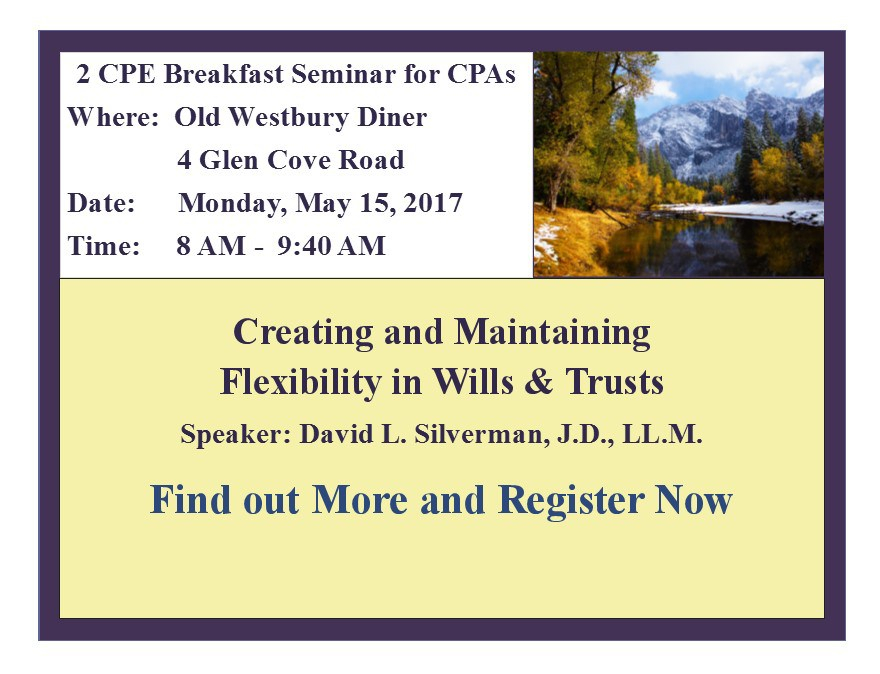 2 CPE Breakfast Seminar for CPAs
Where: Old Westbury Diner
4 Glen Cove Road
Date: Monday, May 15, 2017
Time: 8 AM - 9:40 AM

Creating and Maintaining
Flexibility in Wills & Trusts

Speaker: David L. Silverman, J.D., LL.M.

Find out More and Register Now